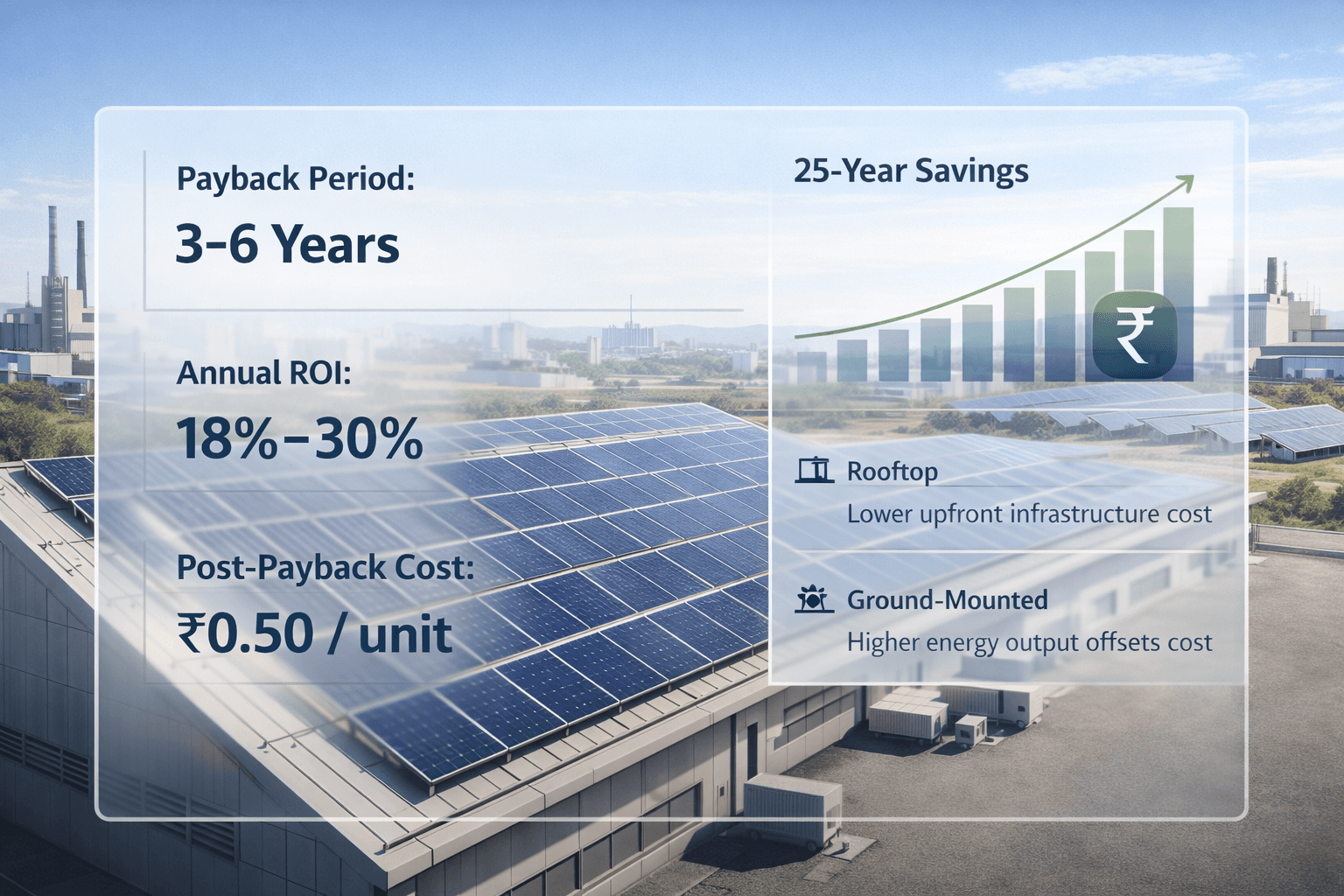 Payback Period:
3–6 Years

Annual ROI:
18%–30%

Post-Payback Cost:
₹0.50 / unit

25-Year Savings

₹

Rooftop
Lower upfront infrastructure cost

Ground-Mounted
Higher energy output offsets cost